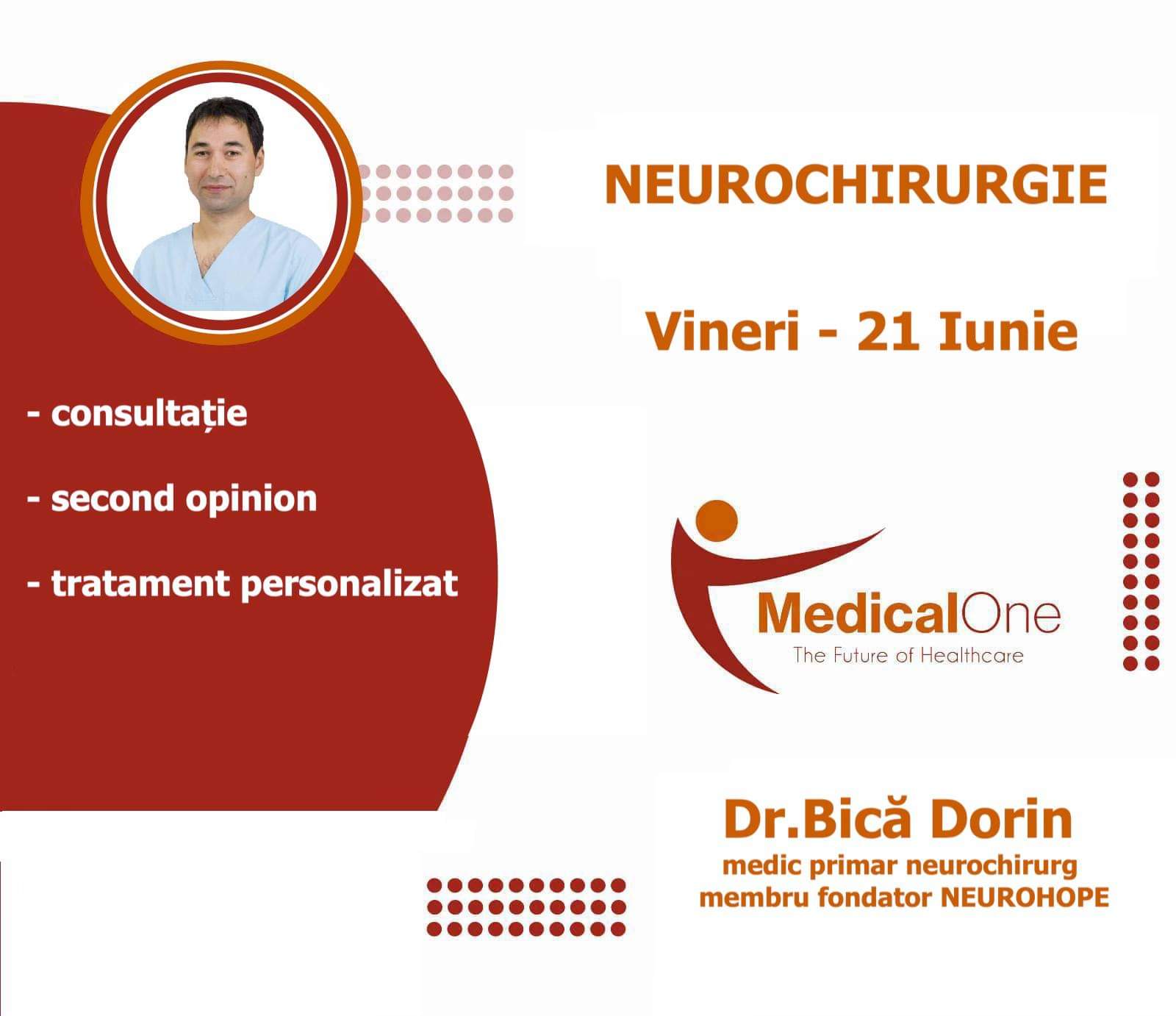 NEUROCHIRURGIE

Vineri - 21 Iunie

- consultație

- second opinion

- tratament personalizat

MedicalOne
The Future of Healthcare

Dr.Bică Dorin
medic primar neurochirurg
membru fondator NEUROHOPE